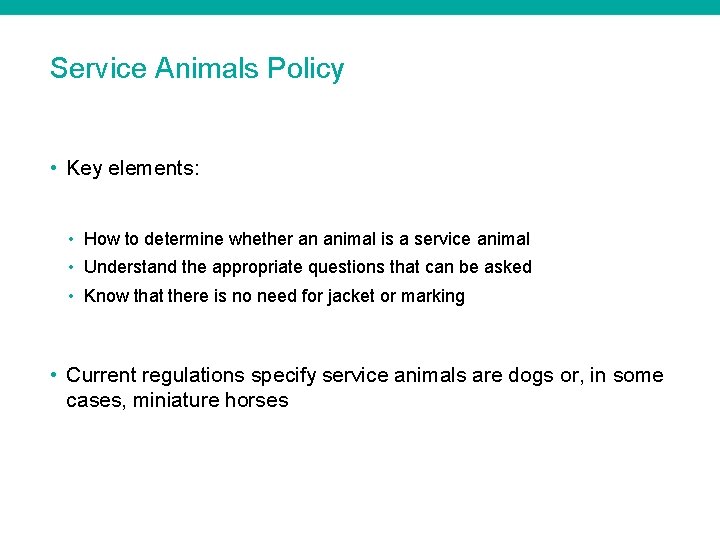 Service Animals Policy

• Key elements:

• How to determine whether an animal is a service animal
• Understand the appropriate questions that can be asked
• Know that there is no need for jacket or marking

• Current regulations specify service animals are dogs or, in some cases, miniature horses